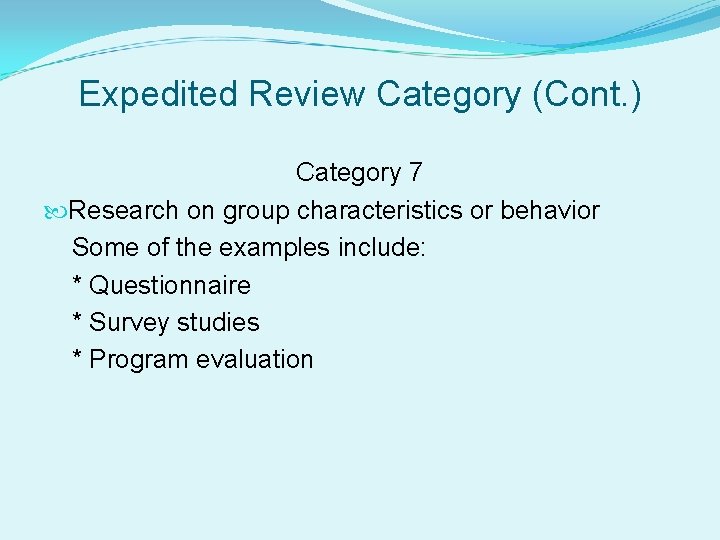 Expedited Review Category (Cont.)

Category 7

Research on group characteristics or behavior
Some of the examples include:
* Questionnaire
* Survey studies
* Program evaluation